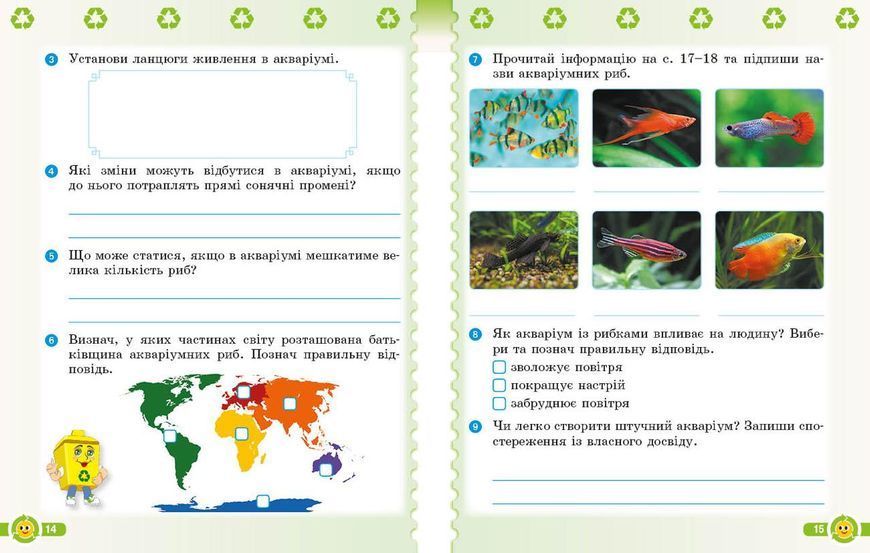 3 Установи ланцюги живлення в акваріумі.

4 Які зміни можуть відбутися в акваріумі, якщо до нього потраплять прямі сонячні промені?

5 Що може статися, якщо в акваріумі мешкатиме велика кількість риб?

6 Визнач, у яких частинах світу розташована батьківщина акваріумних риб. Познач правильну відповідь.

14

7 Прочитай інформацію на с. 17–18 та підпиши назви акваріумних риб.

8 Як акваріум із рибками впливає на людину? Вибери та познач правильну відповідь.
зволожує повітря
покращує настрій
забруднює повітря

9 Чи легко створити штучний акваріум? Запиши спостереження із власного досвіду.

15